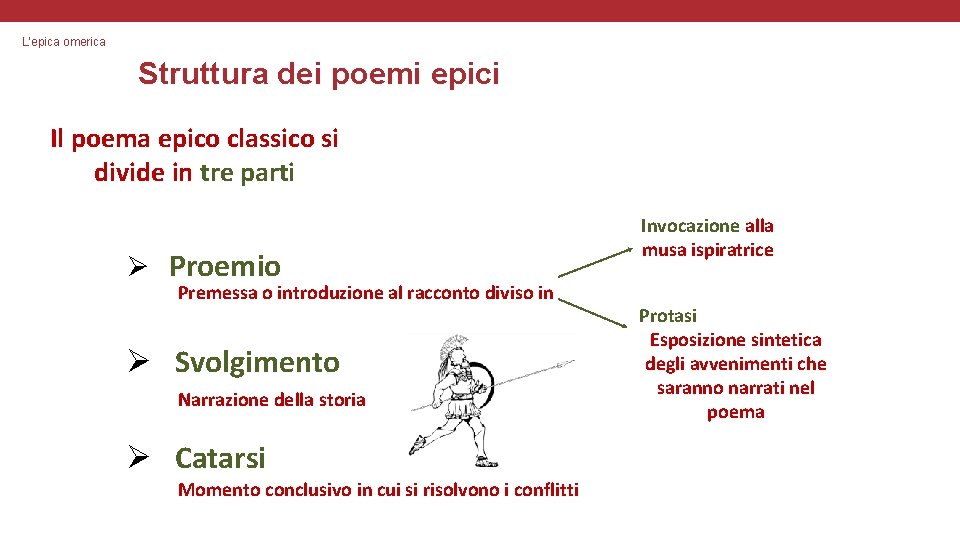 L'epica omerica

Struttura dei poemi epici

Il poema epico classico si divide in tre parti

➢ Proemio
Premessa o introduzione al racconto diviso in

Invocazione alla musa ispiratrice

Protasi
Esposizione sintetica degli avvenimenti che saranno narrati nel poema

➢ Svolgimento
Narrazione della storia

➢ Catarsi
Momento conclusivo in cui si risolvono i conflitti